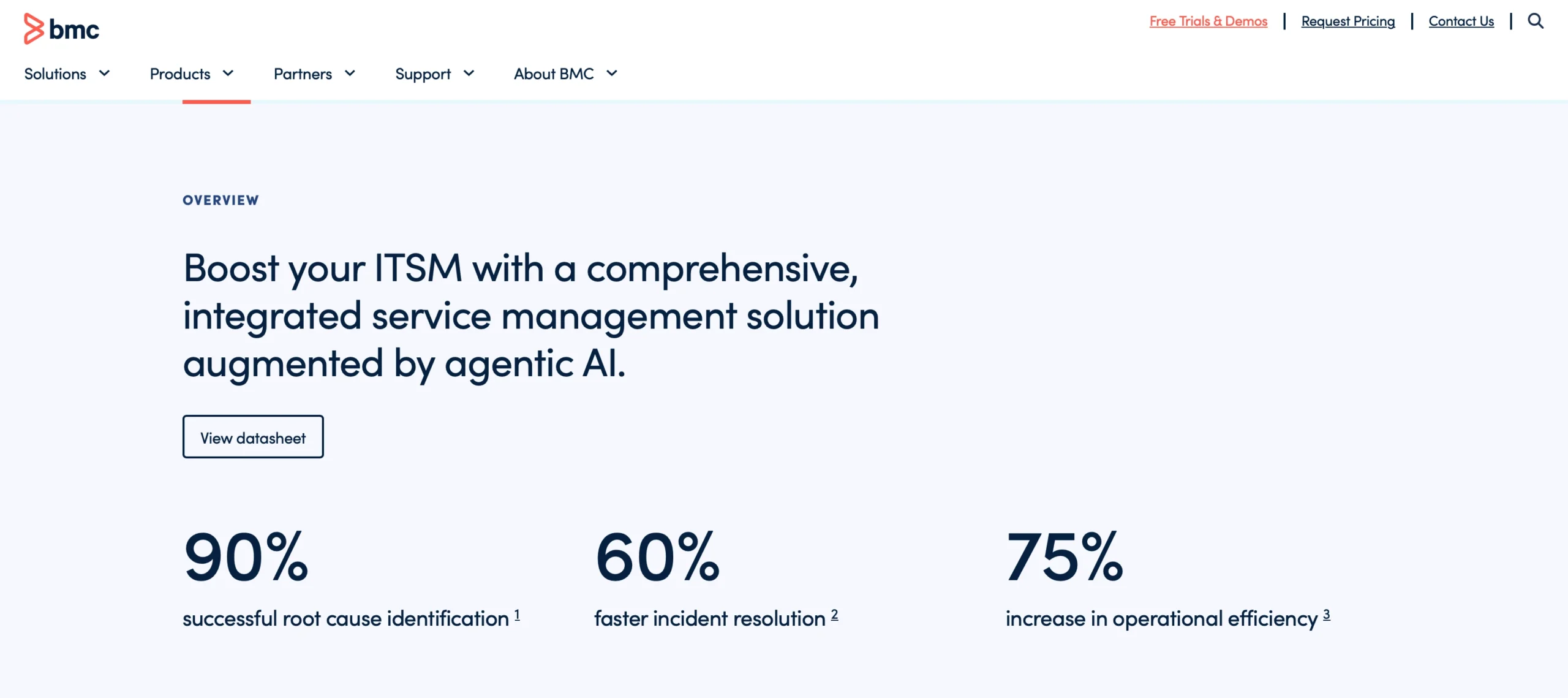 bmc

Free Trials & Demos | Request Pricing | Contact Us |

Solutions Products Partners Support About BMC

OVERVIEW

Boost your ITSM with a comprehensive, integrated service management solution augmented by agentic AI.

View datasheet

90%
successful root cause identification $^1$

60%
faster incident resolution $^2$

75%
increase in operational efficiency $^3$